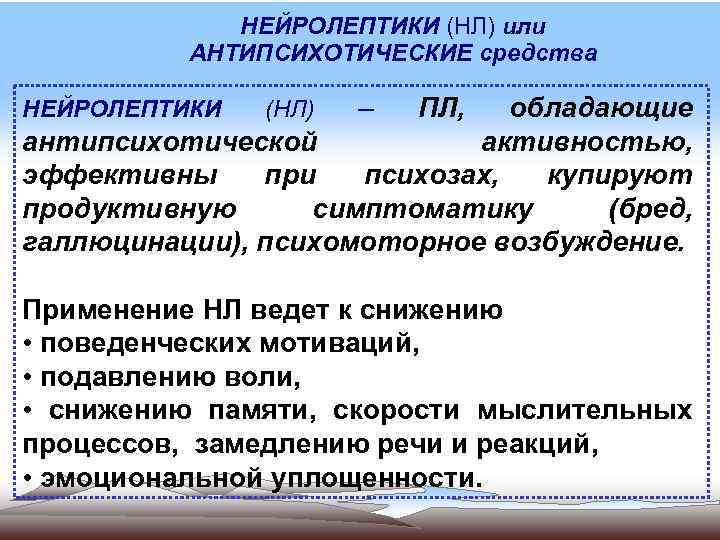 НЕЙРОЛЕПТИКИ (НЛ) или
АНТИПСИХОТИЧЕСКИЕ средства

НЕЙРОЛЕПТИКИ (НЛ) – ПЛ, обладающие антипсихотической активностью, эффективны при психозах, купируют продуктивную симптоматику (бред, галлюцинации), психомоторное возбуждение.

Применение НЛ ведет к снижению
• поведенческих мотиваций,
• подавлению воли,
• снижению памяти, скорости мыслительных процессов, замедлению речи и реакций,
• эмоциональной уплощенности.